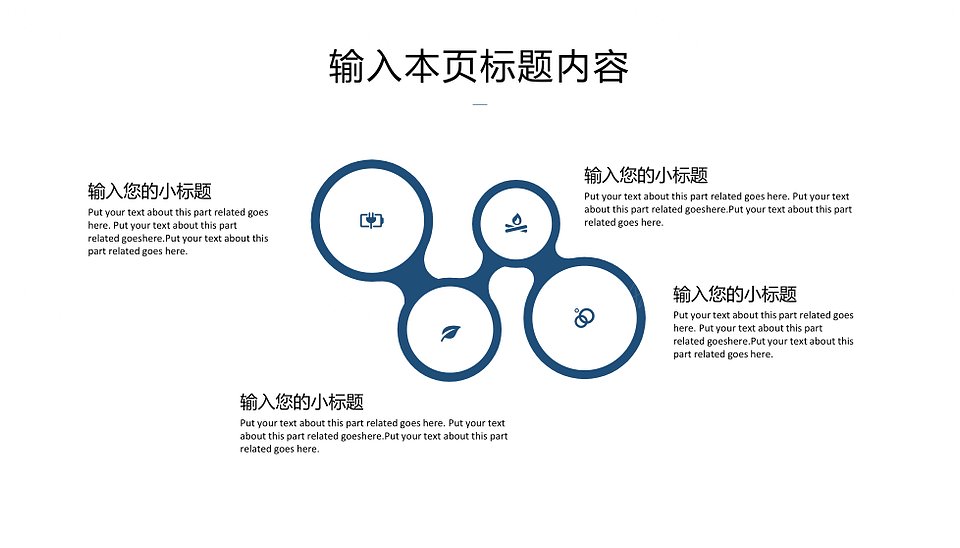 输入本页标题内容

输入您的小标题
Put your text about this part related goes here. Put your text about this part related goeshere.Put your text about this part related goes here.

输入您的小标题
Put your text about this part related goes here. Put your text about this part related goeshere.Put your text about this part related goes here.

输入您的小标题
Put your text about this part related goes here. Put your text about this part related goeshere.Put your text about this part related goes here.

输入您的小标题
Put your text about this part related goes here. Put your text about this part related goeshere.Put your text about this part related goes here.